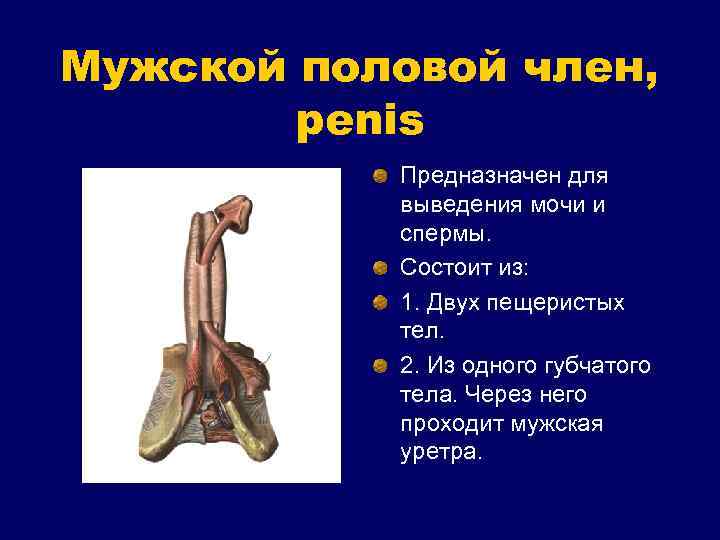 Мужской половой член, penis

Предназначен для выведения мочи и спермы.

Состоит из:

1. Двух пещеристых тел.

2. Из одного губчатого тела. Через него проходит мужская уретра.